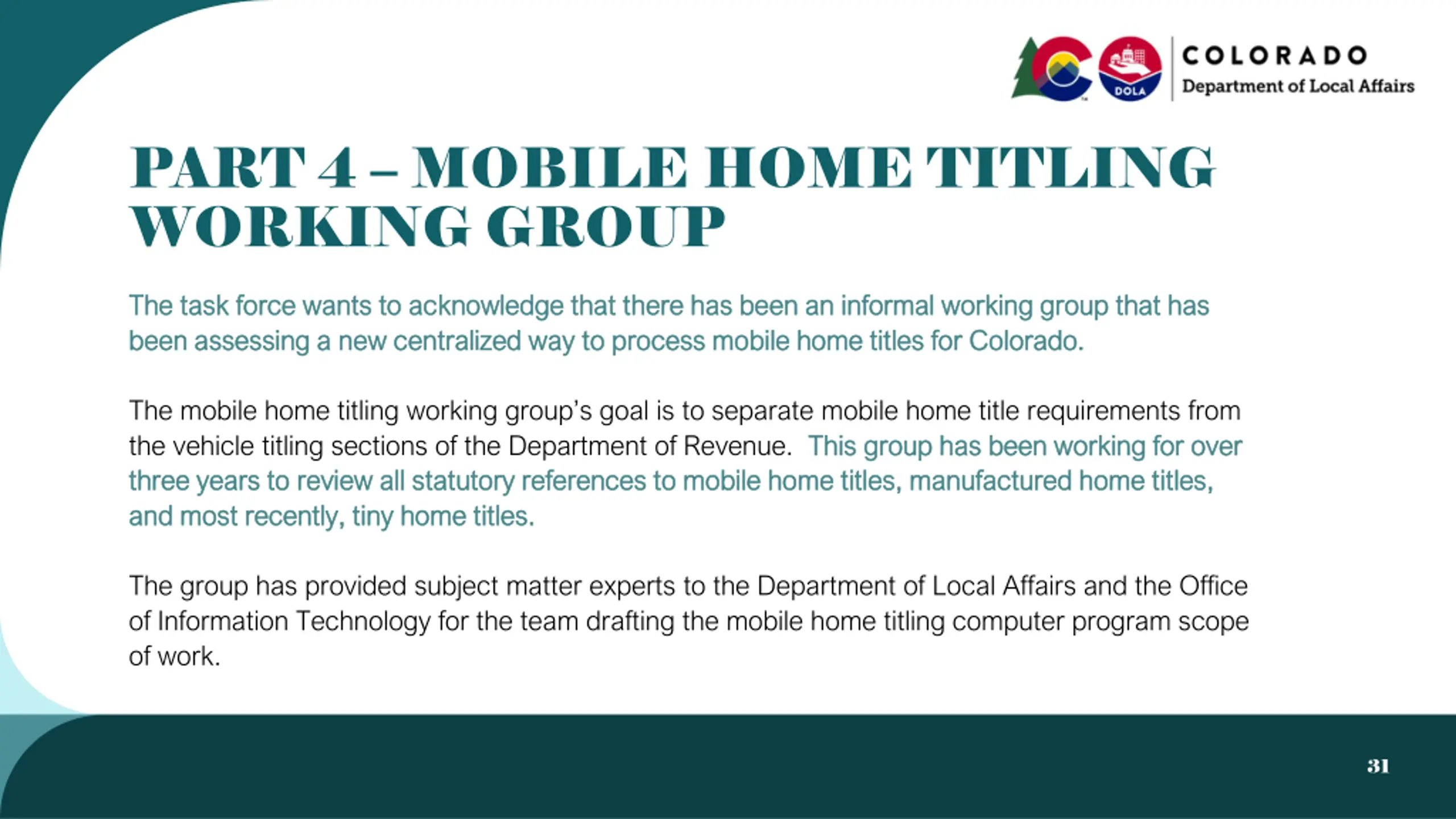 DOLA

COLORADO
Department of Local Affairs

PART 4 – MOBILE HOME TITLING WORKING GROUP

The task force wants to acknowledge that there has been an informal working group that has been assessing a new centralized way to process mobile home titles for Colorado.

The mobile home titling working group's goal is to separate mobile home title requirements from the vehicle titling sections of the Department of Revenue. This group has been working for over three years to review all statutory references to mobile home titles, manufactured home titles, and most recently, tiny home titles.

The group has provided subject matter experts to the Department of Local Affairs and the Office of Information Technology for the team drafting the mobile home titling computer program scope of work.

31